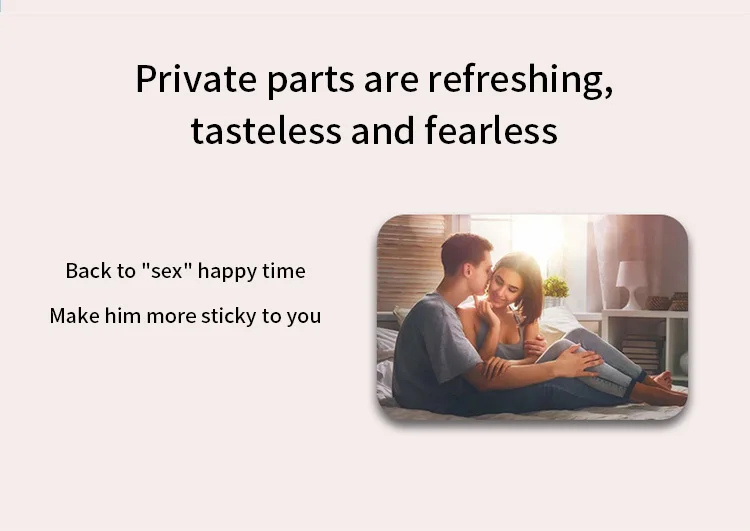 Private parts are refreshing, tasteless and fearless

Back to "sex" happy time

Make him more sticky to you